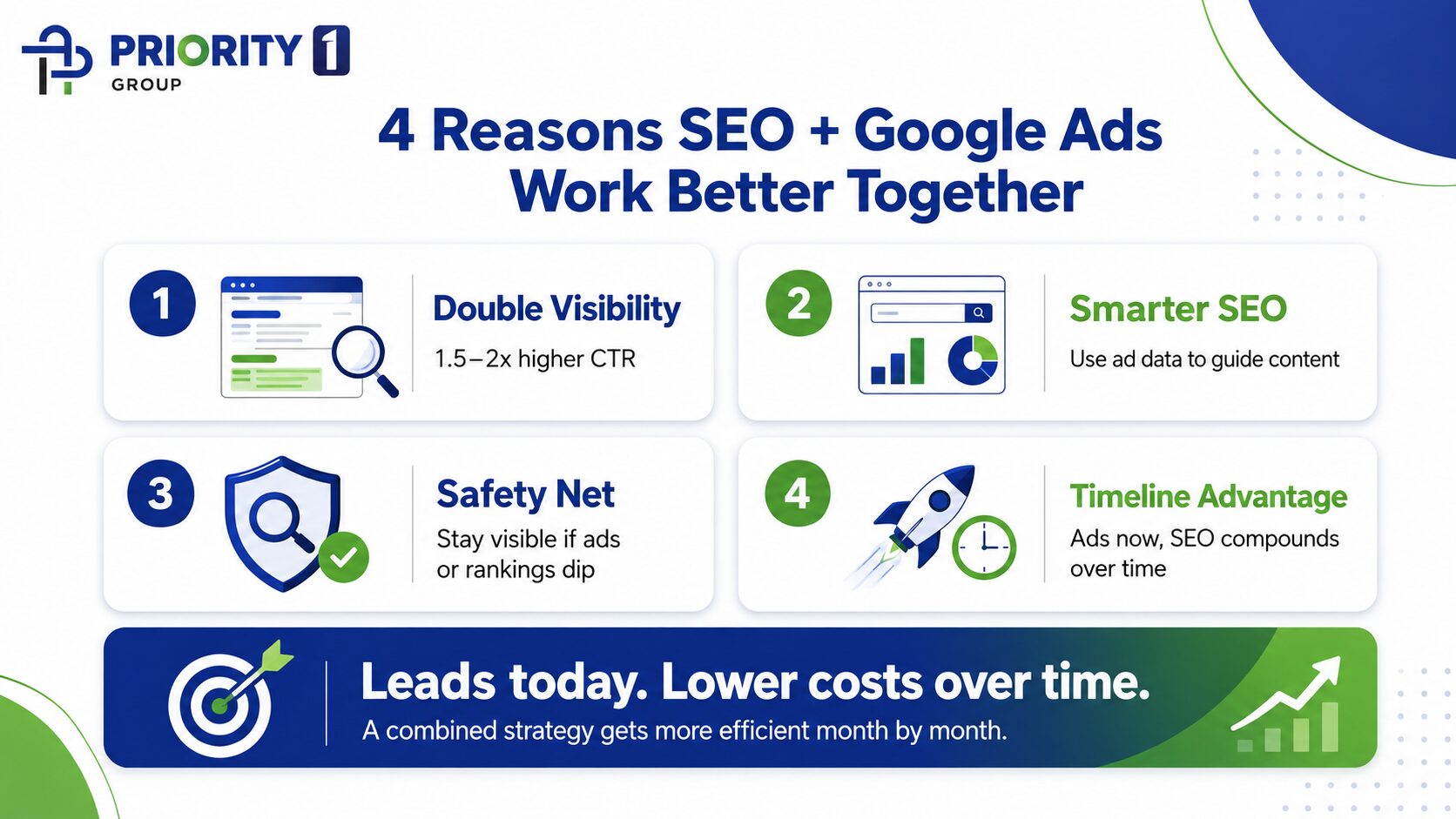 PRIORITY 1
GROUP

4 Reasons SEO + Google Ads Work Better Together

1
Double Visibility
1.5–2x higher CTR

2
Smarter SEO
Use ad data to guide content

3
Safety Net
Stay visible if ads or rankings dip

4
Timeline Advantage
Ads now, SEO compounds over time

Leads today. Lower costs over time.
A combined strategy gets more efficient month by month.